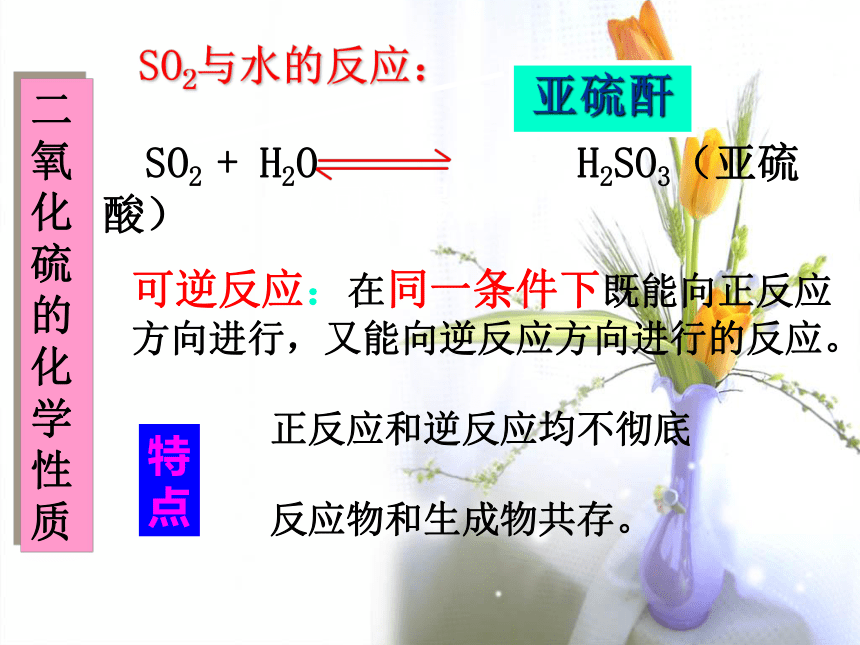 二氧化硫的化学性质

$SO_2$与水的反应：

亚硫酐

$SO_2 + H_2O \rightleftharpoons H_2SO_3$（亚硫酸）

可逆反应：在同一条件下既能向正反应方向进行，又能向逆反应方向进行的反应。

特点

正反应和逆反应均不彻底

反应物和生成物共存。